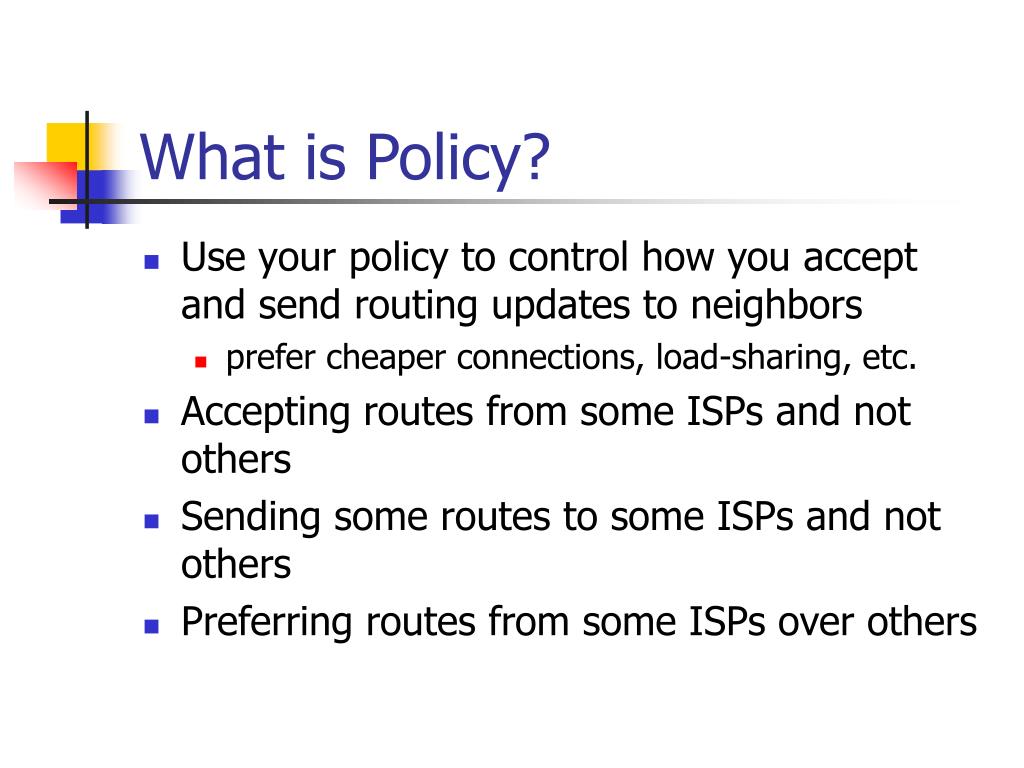 What is Policy?

- Use your policy to control how you accept and send routing updates to neighbors
  - prefer cheaper connections, load-sharing, etc.
- Accepting routes from some ISPs and not others
- Sending some routes to some ISPs and not others
- Preferring routes from some ISPs over others